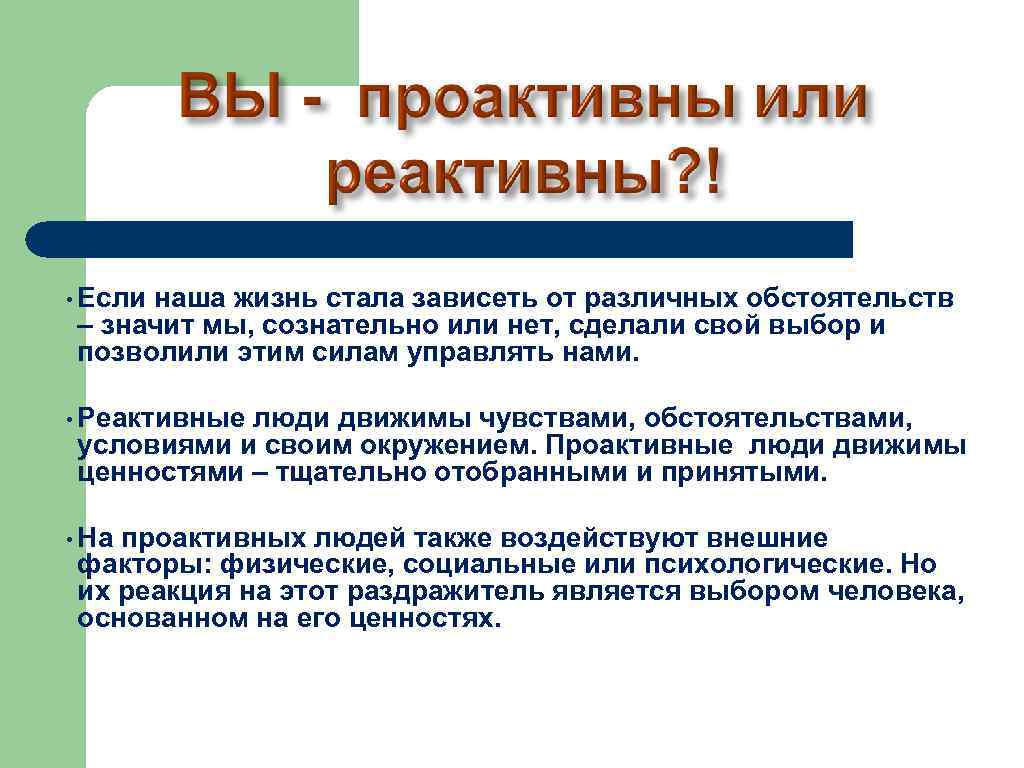 ВЫ - проактивны или реактивны?!

• Если наша жизнь стала зависеть от различных обстоятельств – значит мы, сознательно или нет, сделали свой выбор и позволили этим силам управлять нами.

• Реактивные люди движимы чувствами, обстоятельствами, условиями и своим окружением. Проактивные люди движимы ценностями – тщательно отобранными и принятыми.

• На проактивных людей также воздействуют внешние факторы: физические, социальные или психологические. Но их реакция на этот раздражитель является выбором человека, основанном на его ценностях.